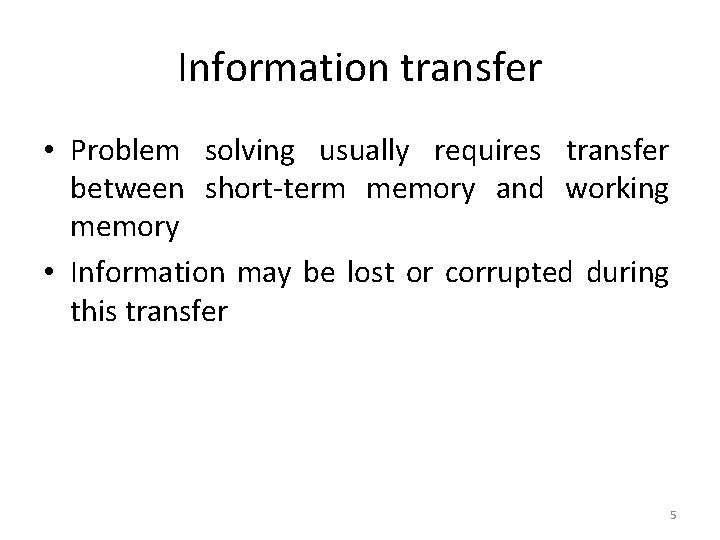 Information transfer

• Problem solving usually requires transfer between short-term memory and working memory

• Information may be lost or corrupted during this transfer

5